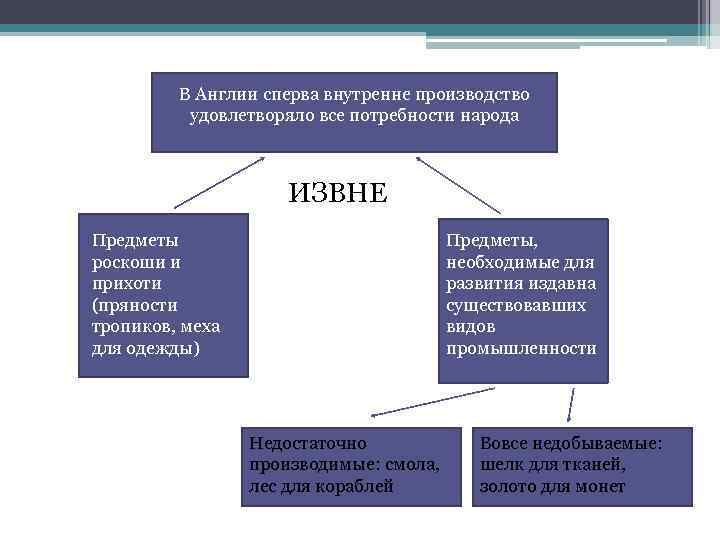 В Англии сперва внутренне производство удовлетворяло все потребности народа

ИЗВНЕ

Предметы роскоши и прихоти (пряности тропиков, меха для одежды)

Предметы, необходимые для развития издавна существовавших видов промышленности

Недостаточно производимые: смола, лес для кораблей

Вовсе недобываемые: шелк для тканей, золото для монет